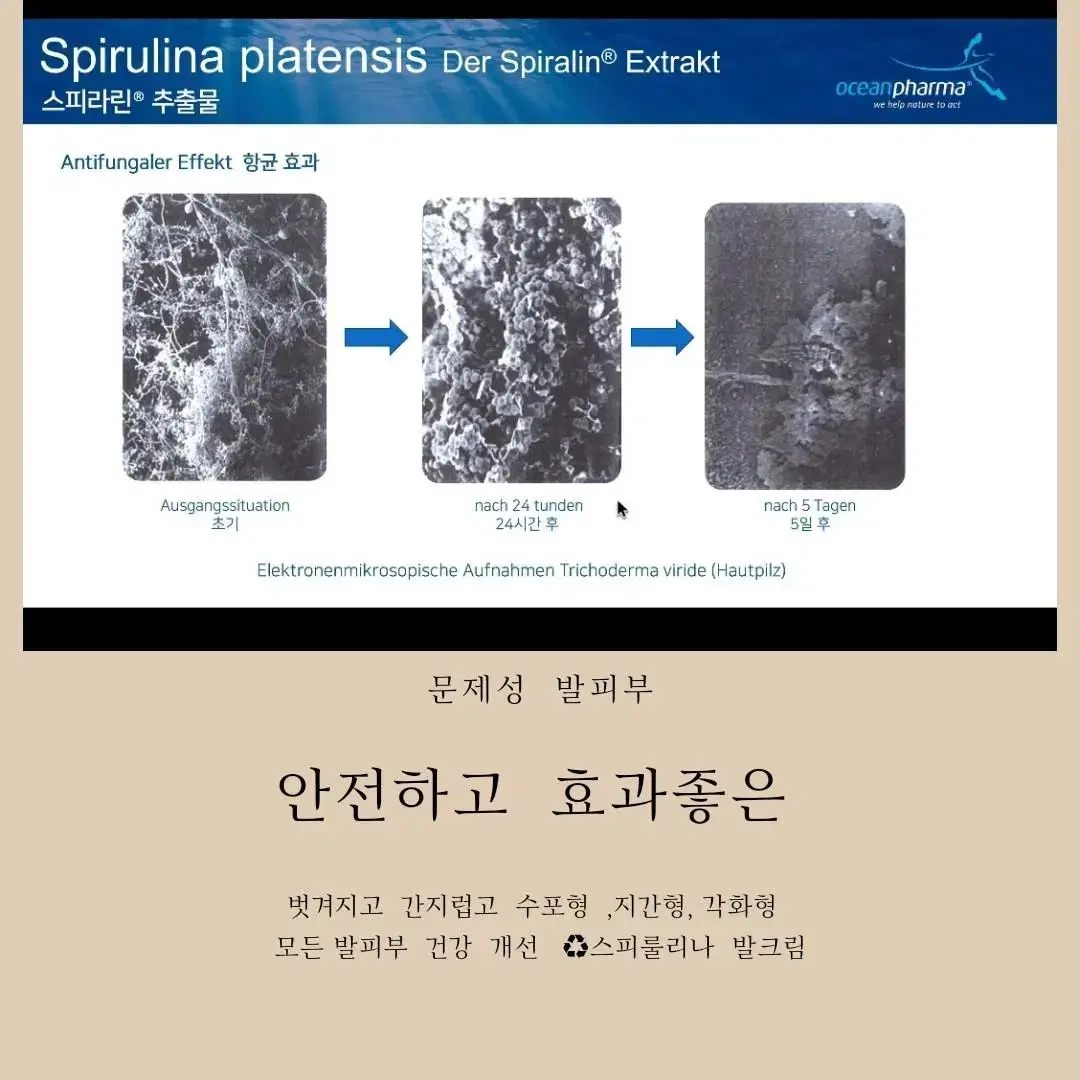 Spirulina platensis Der Spiralin® Extrakt
스피라린® 추출물

oceanpharma®
we help nature to act

Antifungaler Effekt 항균 효과

Ausgangssituation
초기

nach 24 tunden
24시간 후

nach 5 Tagen
5일 후

Elektronenmikrosopische Aufnahmen Trichoderma viride (Hautpilz)

문제성 발피부

안전하고 효과좋은

벗겨지고 간지럽고 수포형 ,지간형, 각화형
모든 발피부 건강 개선 ♻스피룰리나 발크림